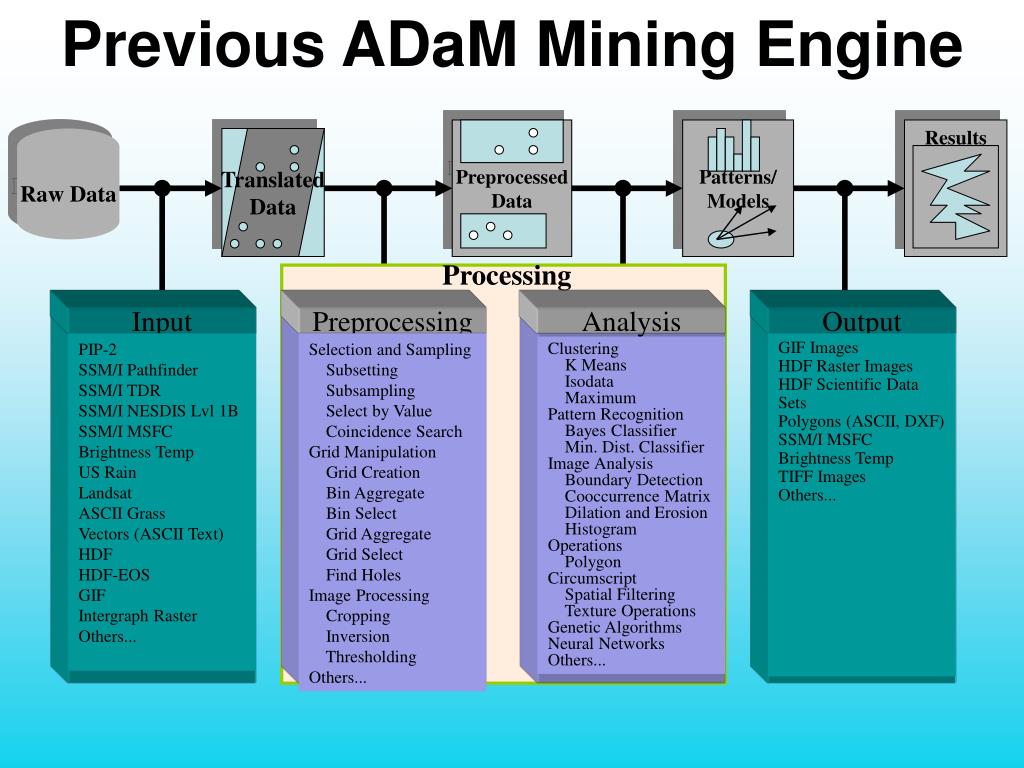 Previous ADaM Mining Engine

Raw Data

Translated Data

Preprocessed Data

Patterns/ Models

Results

Processing

Input

PIP-2
SSM/I Pathfinder
SSM/I TDR
SSM/I NESDIS Lvl 1B
SSM/I MSFC
Brightness Temp
US Rain
Landsat
ASCII Grass
Vectors (ASCII Text)
HDF
HDF-EOS
GIF
Intergraph Raster
Others...

Preprocessing

Selection and Sampling
Subsetting
Subsampling
Select by Value
Coincidence Search
Grid Manipulation
Grid Creation
Bin Aggregate
Bin Select
Grid Aggregate
Grid Select
Find Holes
Image Processing
Cropping
Inversion
Thresholding
Others...

Analysis

Clustering
K Means
Isodata
Maximum
Pattern Recognition
Bayes Classifier
Min. Dist. Classifier
Image Analysis
Boundary Detection
Cooccurrence Matrix
Dilation and Erosion
Histogram
Operations
Polygon
Circumscript
Spatial Filtering
Texture Operations
Genetic Algorithms
Neural Networks
Others...

Output

GIF Images
HDF Raster Images
HDF Scientific Data Sets
Polygons (ASCII, DXF)
SSM/I MSFC
Brightness Temp
TIFF Images
Others...